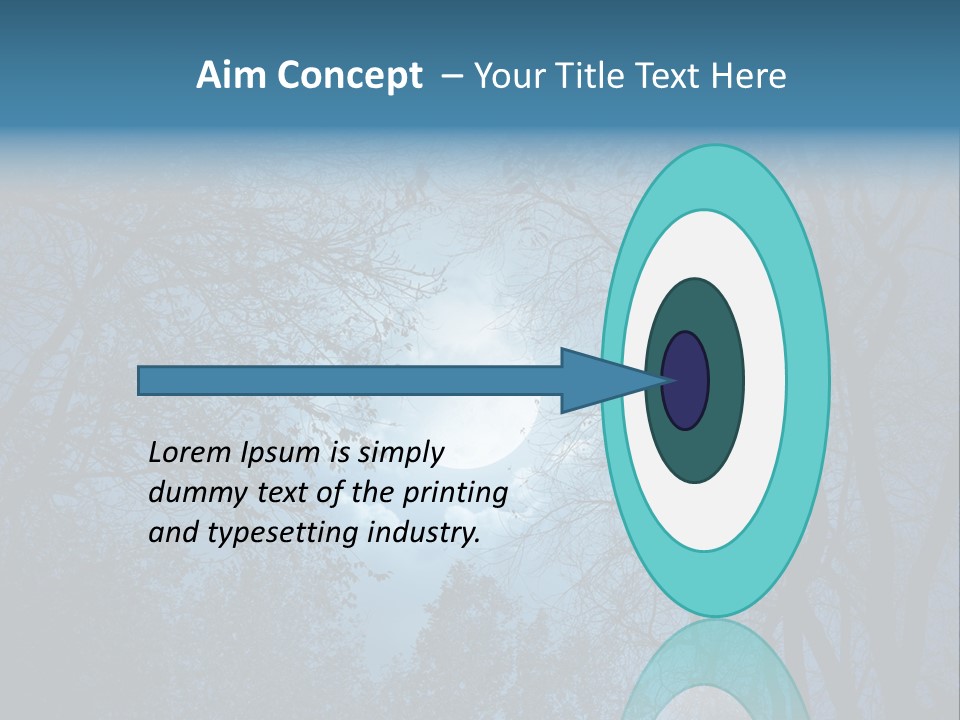 Aim Concept – Your Title Text Here

Lorem Ipsum is simply dummy text of the printing and typesetting industry.